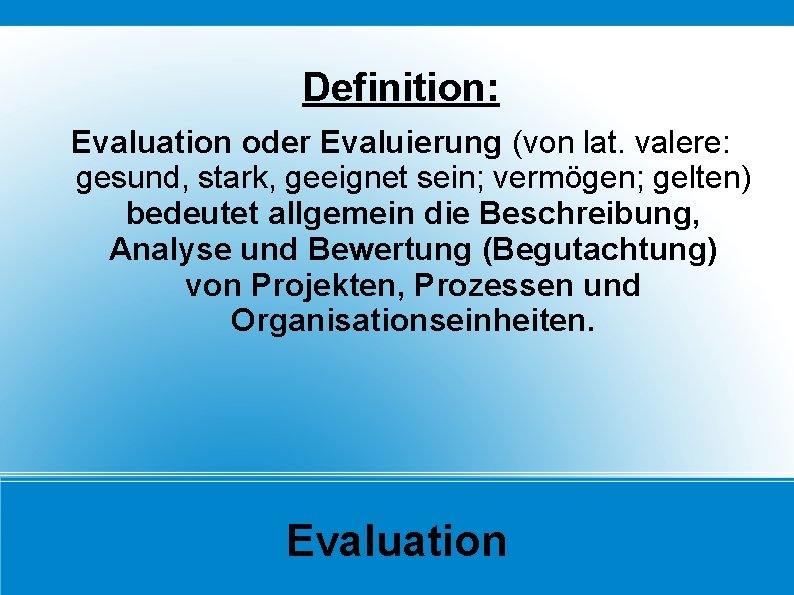 Definition:

Evaluation oder Evaluierung (von lat. valere: gesund, stark, geeignet sein; vermögen; gelten) bedeutet allgemein die Beschreibung, Analyse und Bewertung (Begutachtung) von Projekten, Prozessen und Organisationseinheiten.

Evaluation